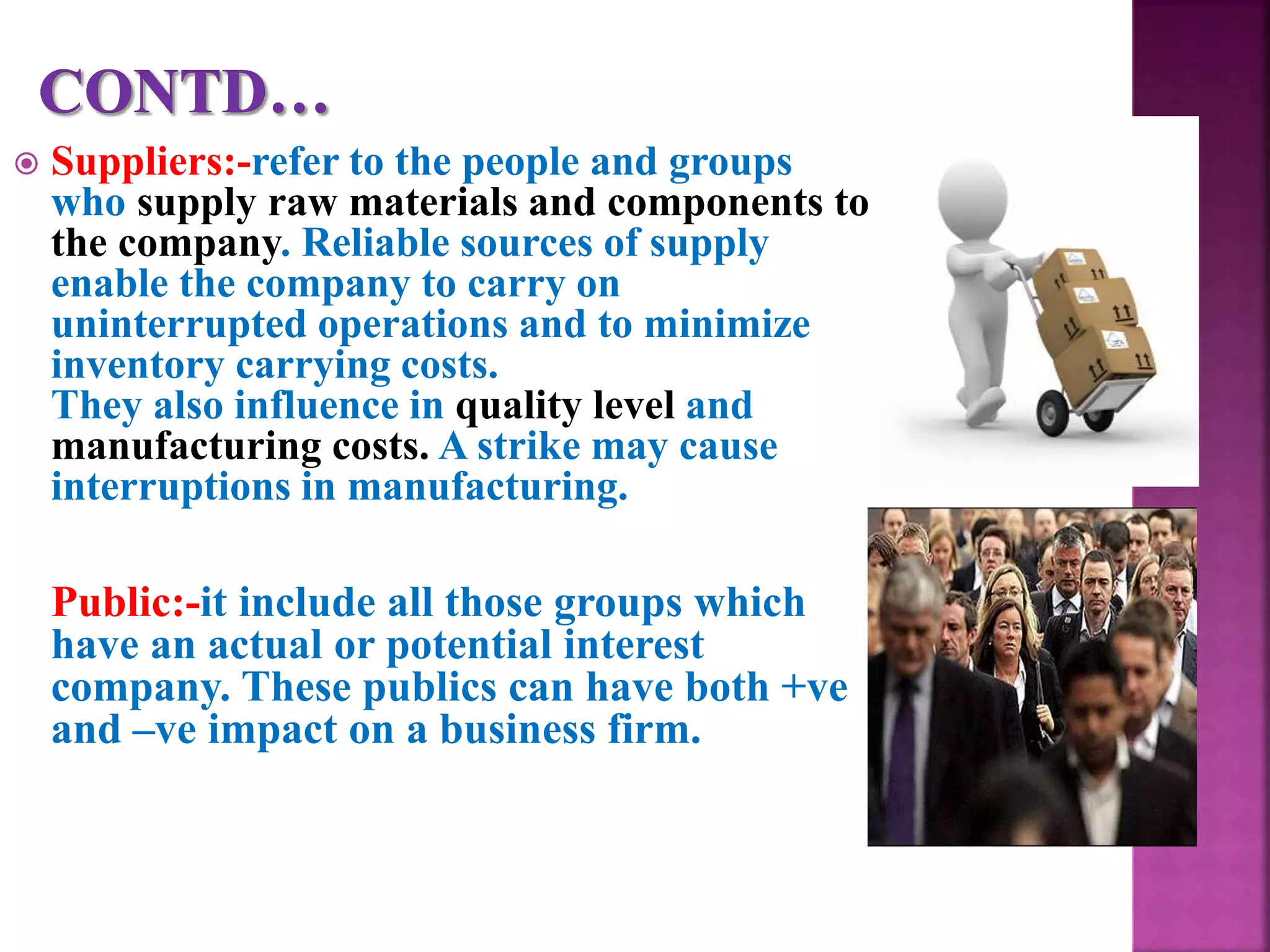 CONTD…

Suppliers:-refer to the people and groups who supply raw materials and components to the company. Reliable sources of supply enable the company to carry on uninterrupted operations and to minimize inventory carrying costs.
They also influence in quality level and manufacturing costs. A strike may cause interruptions in manufacturing.

Public:-it include all those groups which have an actual or potential interest company. These publics can have both +ve and –ve impact on a business firm.